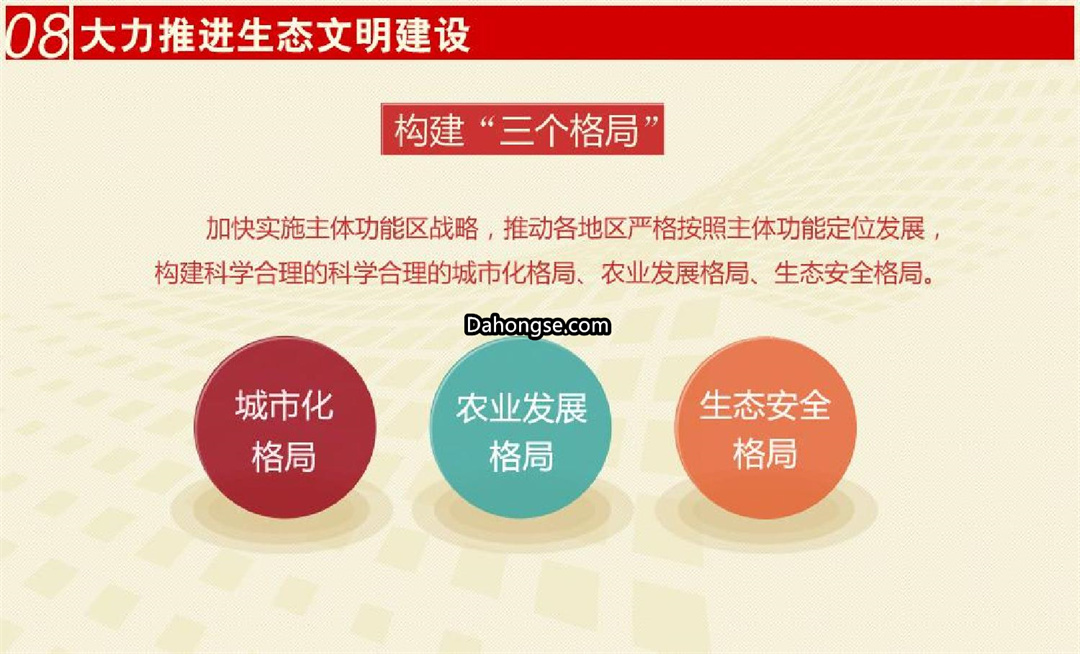 08 大力推进生态文明建设

构建“三个格局”

加快实施主体功能区战略，推动各地区严格按照主体功能定位发展，构建科学合理的科学合理的城市化格局、农业发展格局、生态安全格局。

Dahongse.com

城市化格局

农业发展格局

生态安全格局